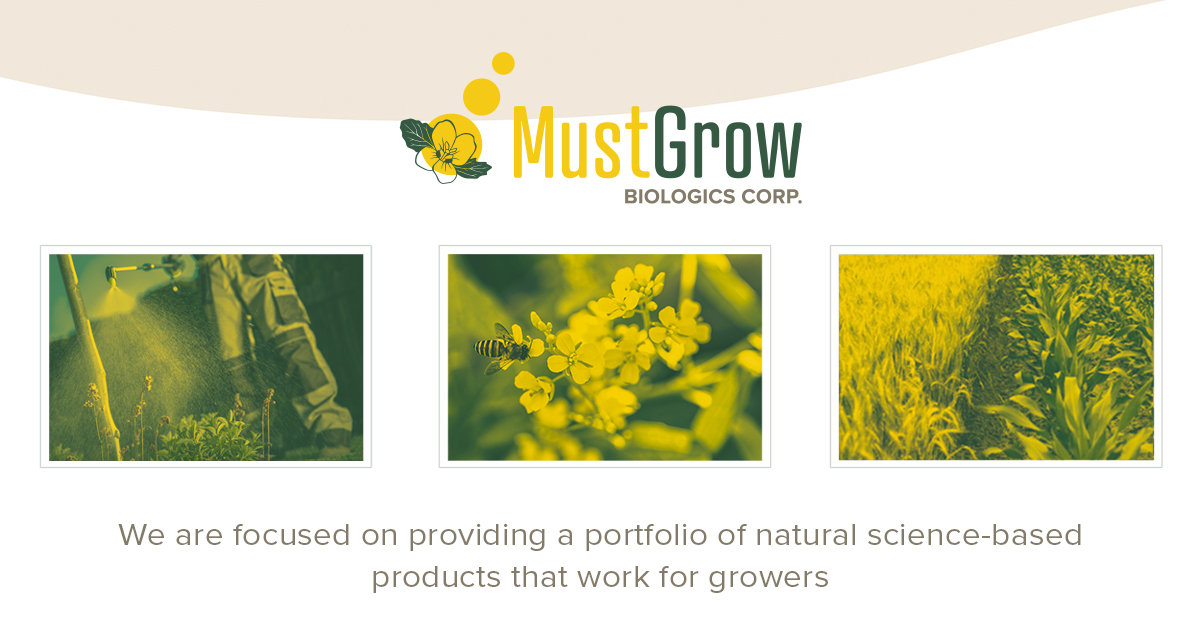 MustGrow
BIOLOGICS CORP.

We are focused on providing a portfolio of natural science-based products that work for growers